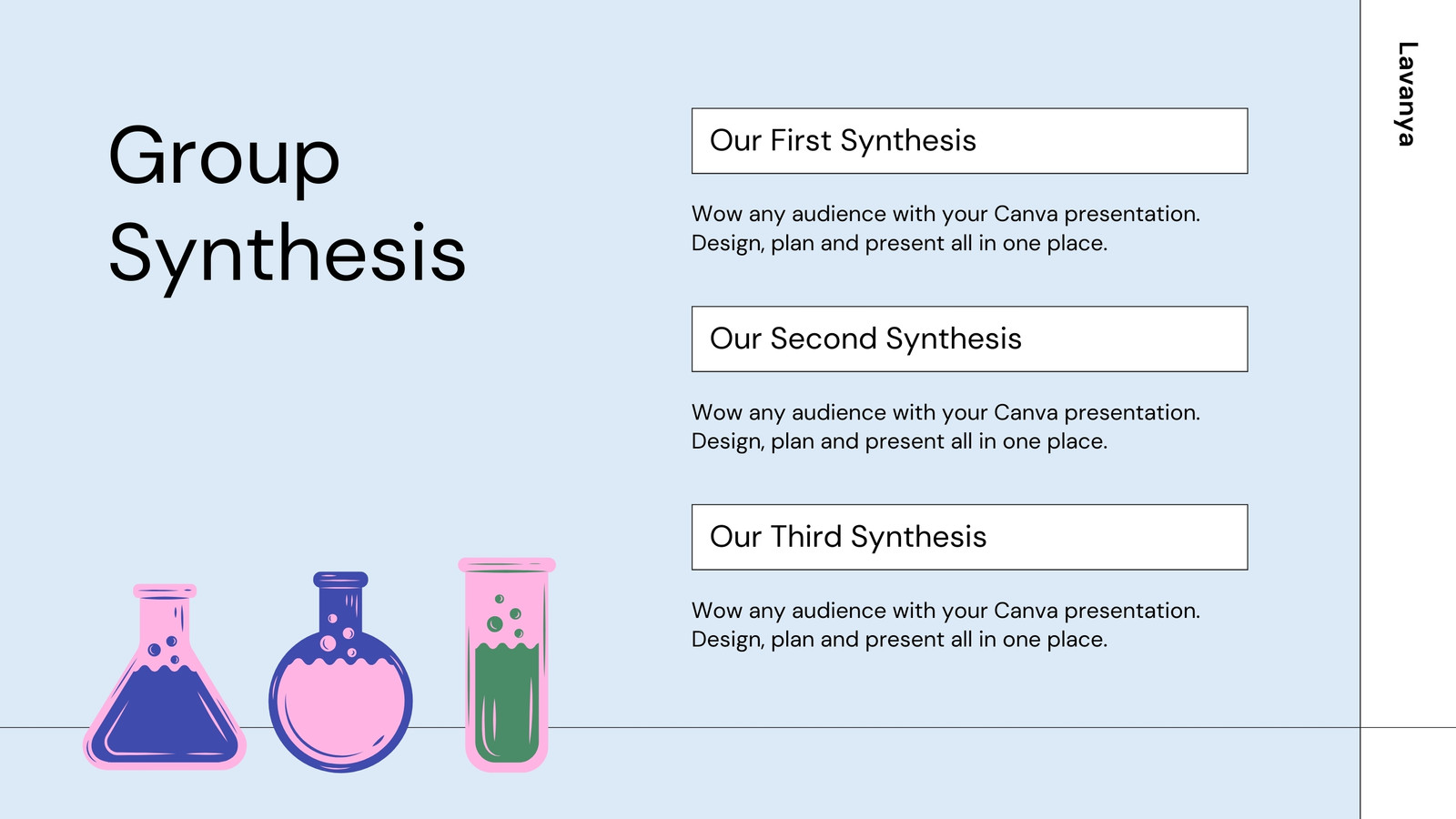 Group Synthesis

Our First Synthesis

Wow any audience with your Canva presentation. Design, plan and present all in one place.

Our Second Synthesis

Wow any audience with your Canva presentation. Design, plan and present all in one place.

Our Third Synthesis

Wow any audience with your Canva presentation. Design, plan and present all in one place.

Lavanya